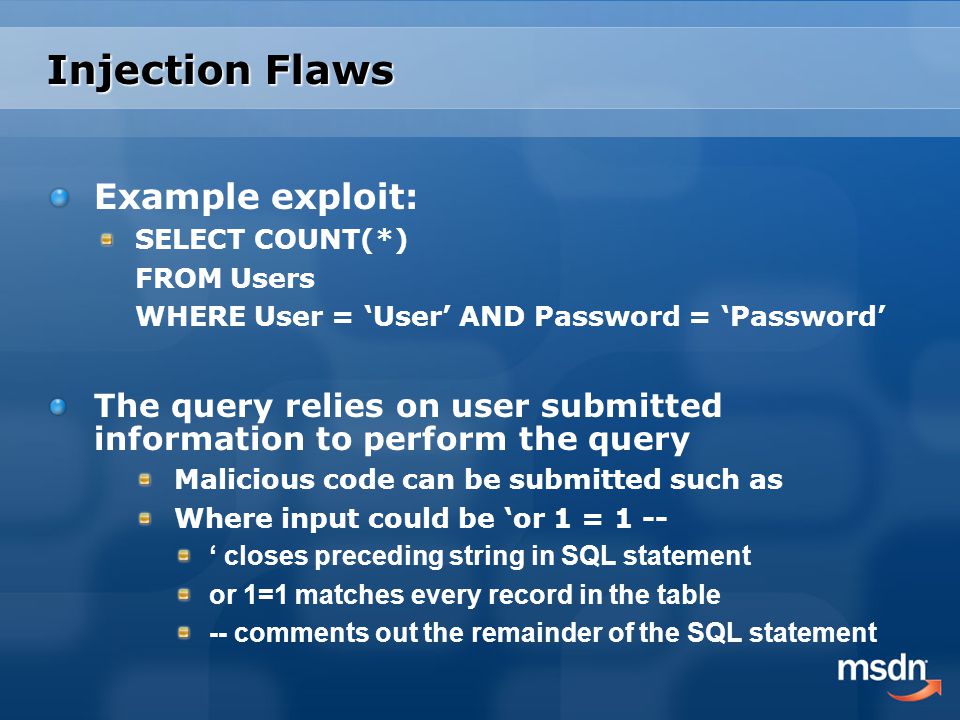 Injection Flaws

Example exploit:

SELECT COUNT(*)
FROM Users
WHERE User = ‘User’ AND Password = ‘Password’

The query relies on user submitted information to perform the query

Malicious code can be submitted such as

Where input could be ‘or 1 = 1 --

‘ closes preceding string in SQL statement

or 1=1 matches every record in the table

-- comments out the remainder of the SQL statement

msdn